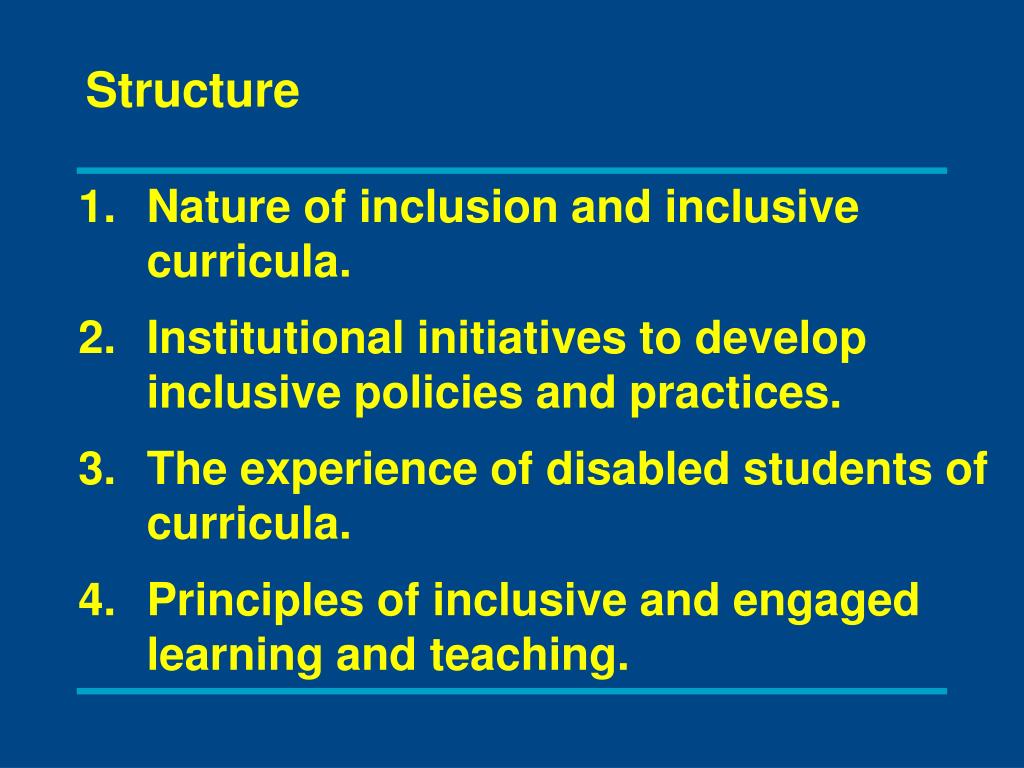 Structure

1. Nature of inclusion and inclusive curricula.
2. Institutional initiatives to develop inclusive policies and practices.
3. The experience of disabled students of curricula.
4. Principles of inclusive and engaged learning and teaching.